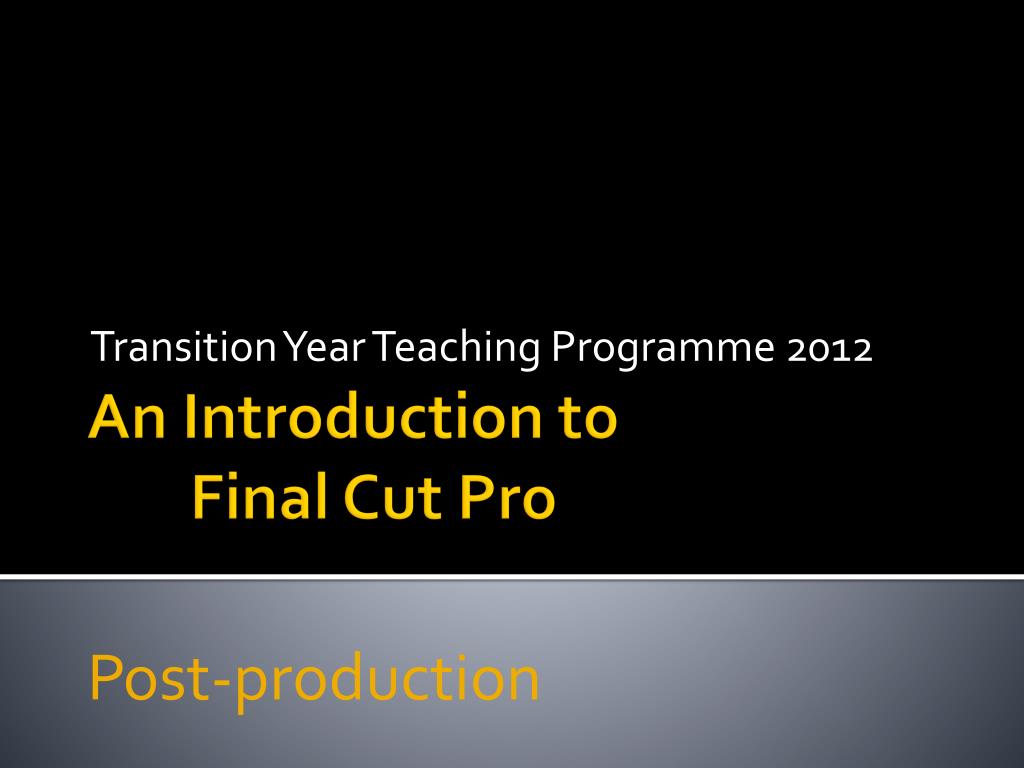 Transition Year Teaching Programme 2012

An Introduction to
Final Cut Pro

Post-production